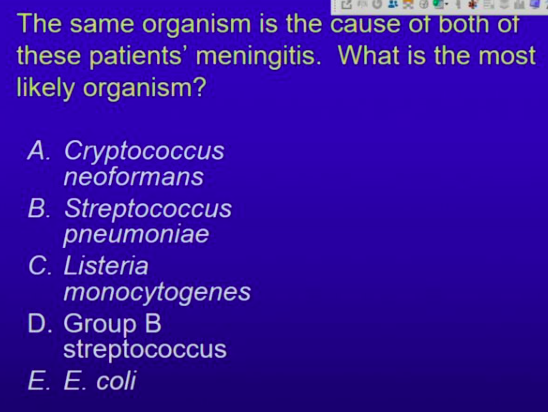 The same organism is the cause of both of these patients' meningitis. What is the most likely organism?

A. Cryptococcus neoformans
B. Streptococcus pneumoniae
C. Listeria monocytogenes
D. Group B streptococcus
E. E. coli